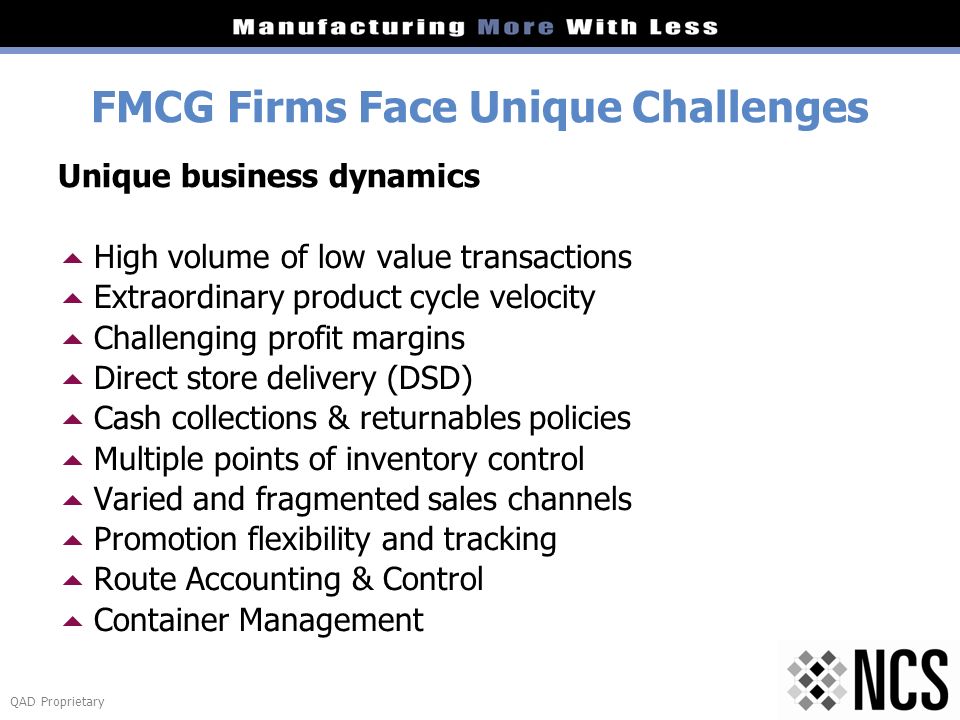 Manufacturing More With Less

FMCG Firms Face Unique Challenges

Unique business dynamics

High volume of low value transactions
Extraordinary product cycle velocity
Challenging profit margins
Direct store delivery (DSD)
Cash collections & returnables policies
Multiple points of inventory control
Varied and fragmented sales channels
Promotion flexibility and tracking
Route Accounting & Control
Container Management

QAD Proprietary

NCS